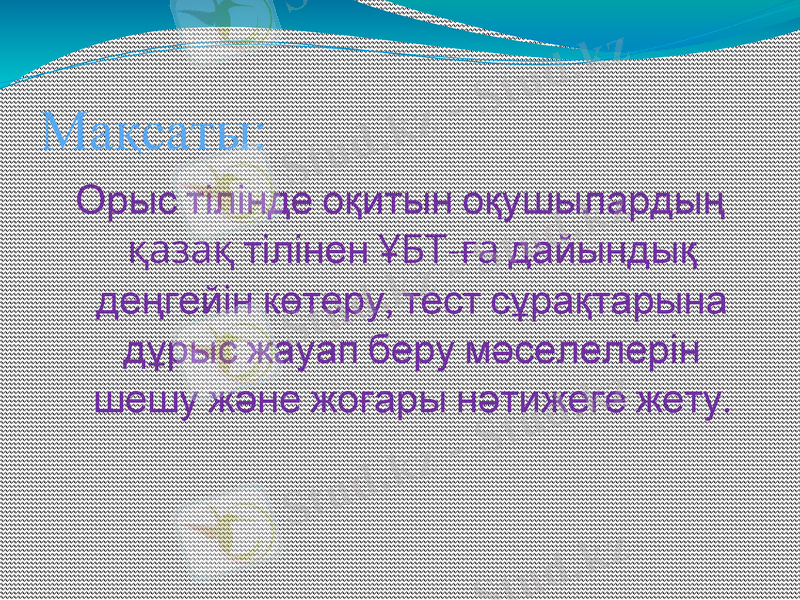 Мақсаты:

Орыс тілінде оқитын оқушылардың қазақ тілінен ҰБТ-ға дайындық деңгейін көтеру, тест сұрақтарына дұрыс жауап беру мәселелерін шешу және жоғары нәтижеге жету.